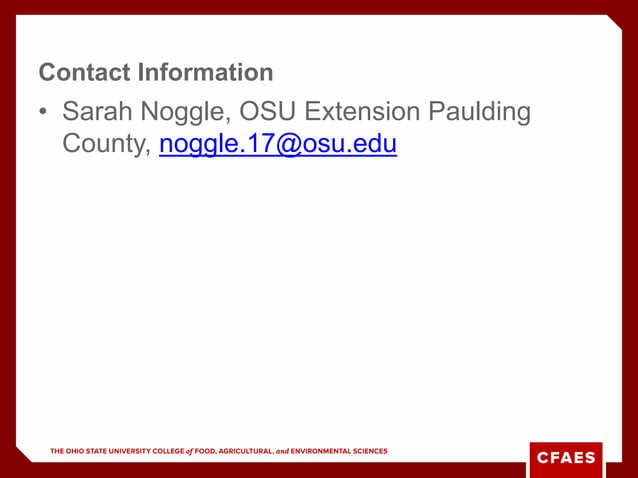 Contact Information

• Sarah Noggle, OSU Extension Paulding County, noggle.17@osu.edu

THE OHIO STATE UNIVERSITY COLLEGE of FOOD, AGRICULTURAL, and ENVIRONMENTAL SCIENCES

CFAES